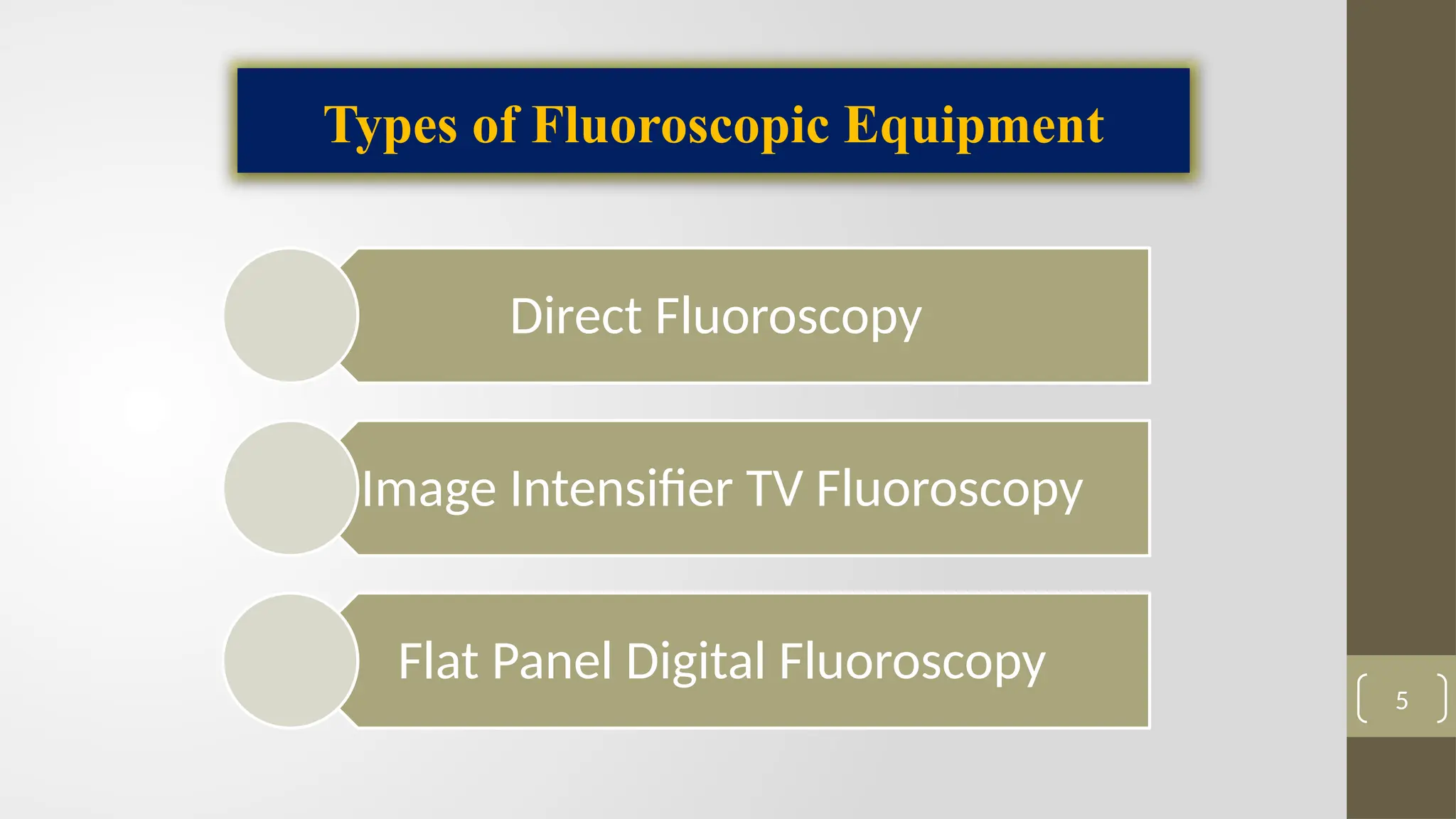 Types of Fluoroscopic Equipment

Direct Fluoroscopy

Image Intensifier TV Fluoroscopy

Flat Panel Digital Fluoroscopy

5